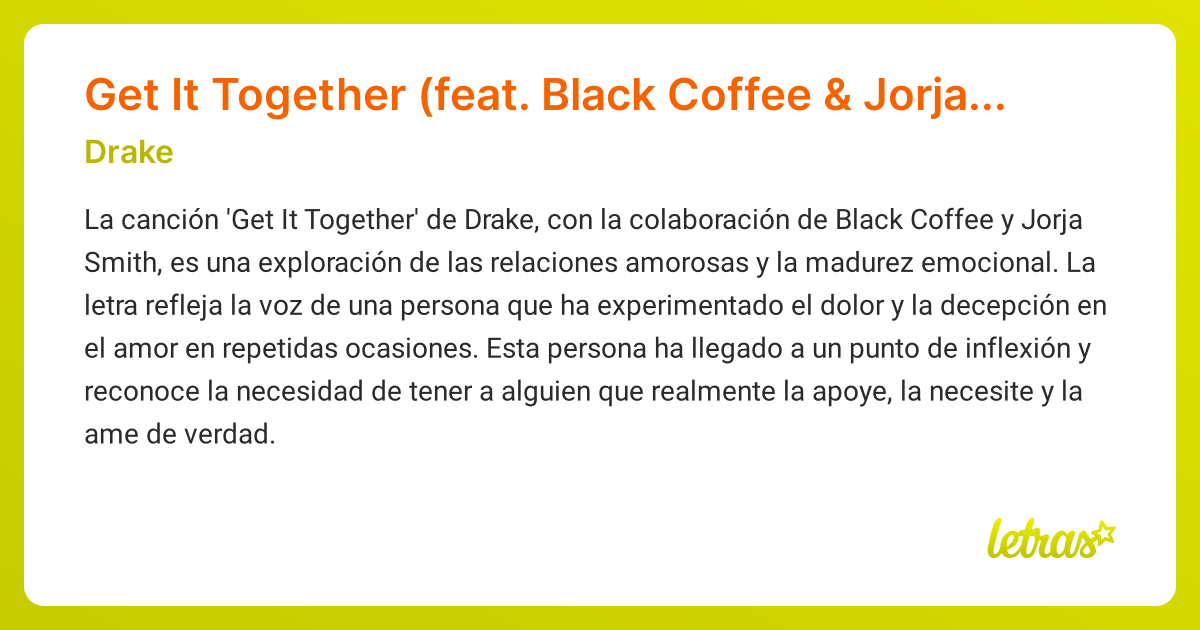 Get It Together (feat. Black Coffee & Jorja...

Drake

La canción 'Get It Together' de Drake, con la colaboración de Black Coffee y Jorja Smith, es una exploración de las relaciones amorosas y la madurez emocional. La letra refleja la voz de una persona que ha experimentado el dolor y la decepción en el amor en repetidas ocasiones. Esta persona ha llegado a un punto de inflexión y reconoce la necesidad de tener a alguien que realmente la apoye, la necesite y la ame de verdad.

letras